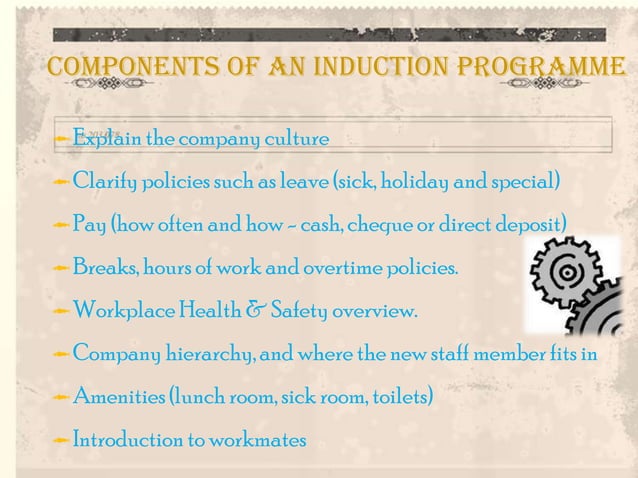 COMPONENTS OF AN INDUCTION PROGRAMME

Explain the company culture

Clarify policies such as leave (sick, holiday and special)

Pay (how often and how – cash, cheque or direct deposit)

Breaks, hours of work and overtime policies.

Workplace Health & Safety overview.

Company hierarchy, and where the new staff member fits in

Amenities (lunch room, sick room, toilets)

Introduction to workmates